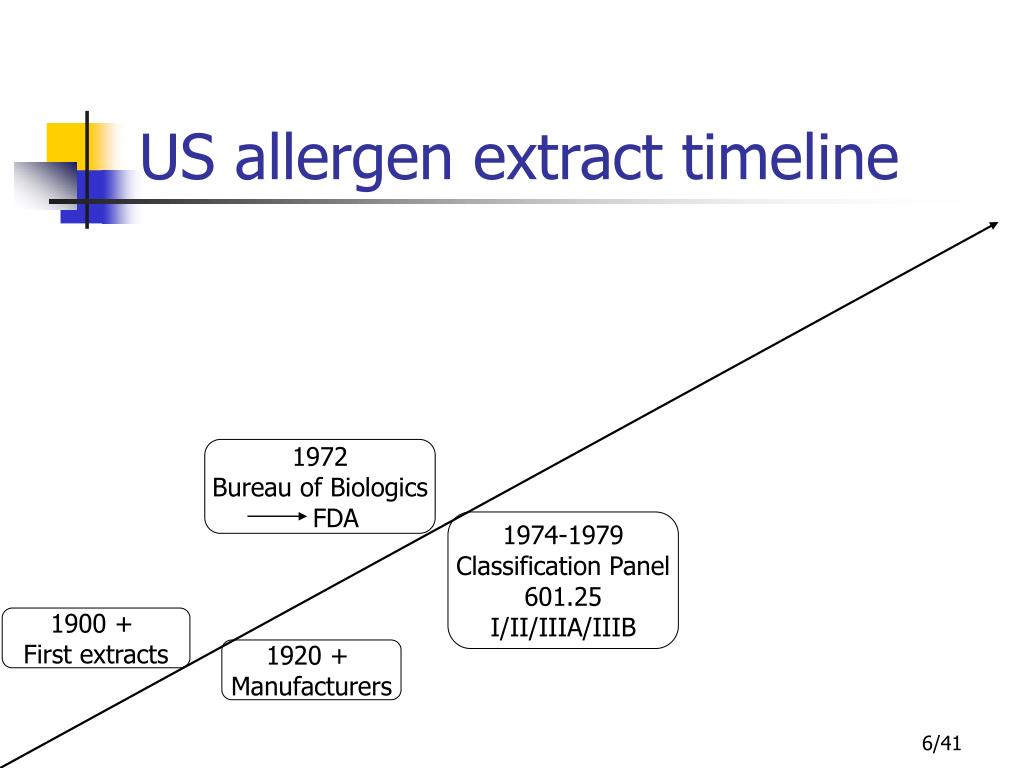 US allergen extract timeline

1900 +
First extracts

1920 +
Manufacturers

1972
Bureau of Biologics
→ FDA

1974-1979
Classification Panel
601.25
I/II/IIIA/IIIB

6/41